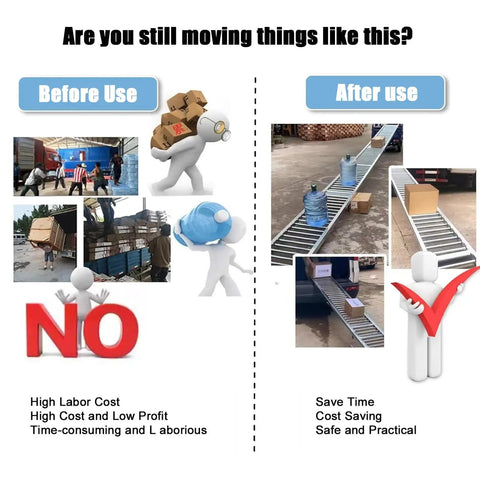 Are you still moving things like this?

Before Use

NO

High Labor Cost
High Cost and Low Profit
Time-consuming and L aborious

After use

Save Time
Cost Saving
Safe and Practical